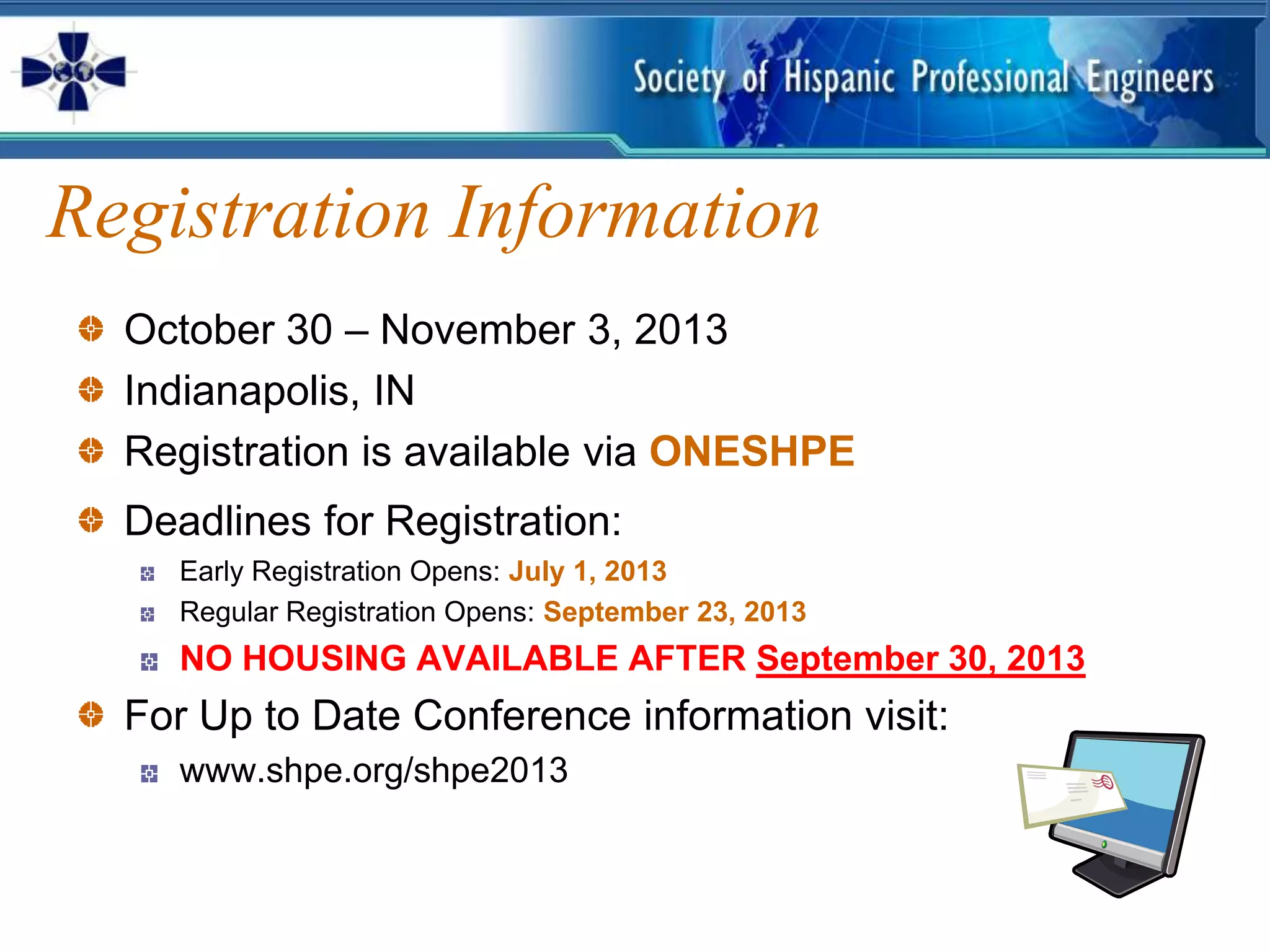 Society of Hispanic Professional Engineers

Registration Information

October 30 – November 3, 2013

Indianapolis, IN

Registration is available via ONESHPE

Deadlines for Registration:

Early Registration Opens: July 1, 2013

Regular Registration Opens: September 23, 2013

NO HOUSING AVAILABLE AFTER September 30, 2013

For Up to Date Conference information visit:

www.shpe.org/shpe2013